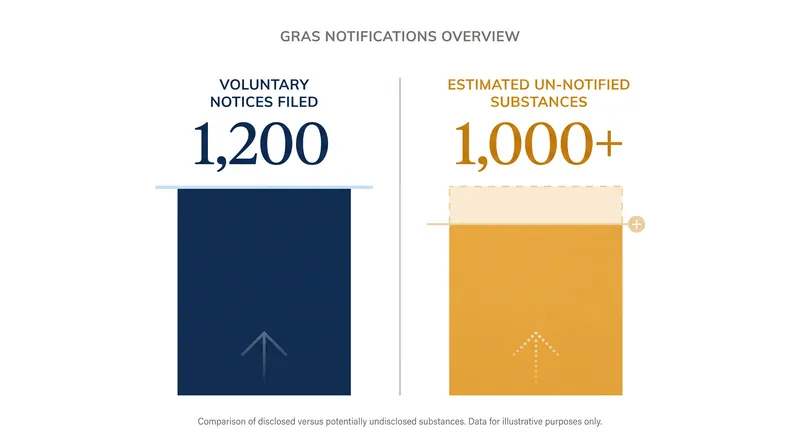 GRAS NOTIFICATIONS OVERVIEW

VOLUNTARY NOTICES FILED

1,200

ESTIMATED UN-NOTIFIED SUBSTANCES

1,000+

Comparison of disclosed versus potentially undisclosed substances. Data for illustrative purposes only.